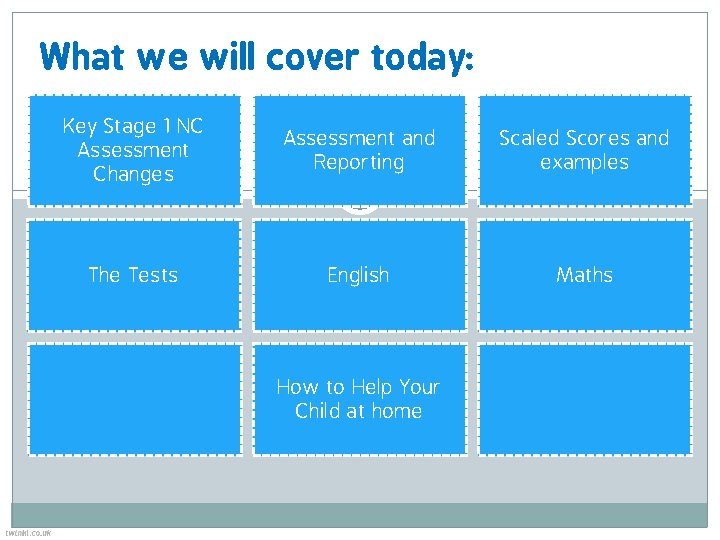 What we will cover today:

Key Stage 1 NC Assessment Changes

Assessment and Reporting

Scaled Scores and examples

The Tests

English

Maths

How to Help Your Child at home

twinkl.co.uk